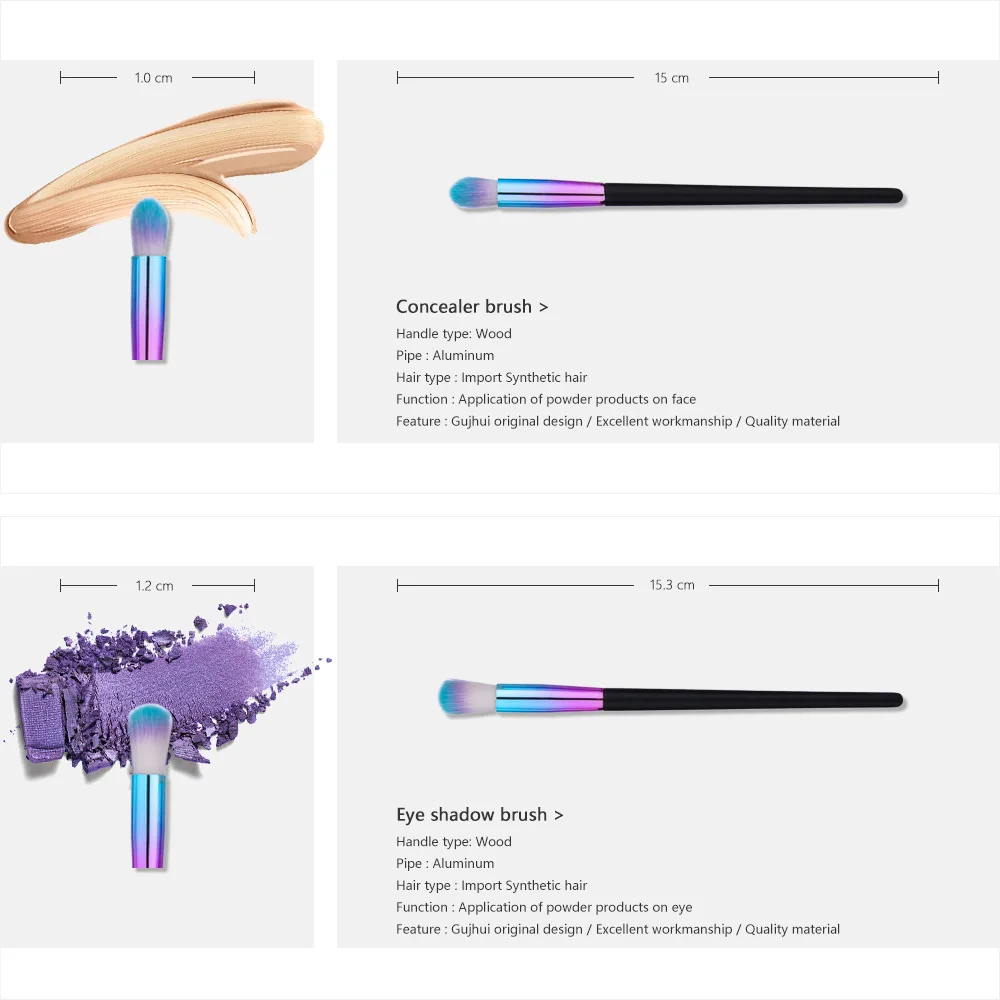 1.0 cm

15 cm

Concealer brush >

Handle type: Wood
Pipe : Aluminum
Hair type : Import Synthetic hair
Function : Application of powder products on face
Feature : Gujhui original design / Excellent workmanship / Quality material

1.2 cm

15.3 cm

Eye shadow brush >

Handle type: Wood
Pipe : Aluminum
Hair type : Import Synthetic hair
Function : Application of powder products on eye
Feature : Gujhui original design / Excellent workmanship / Quality material